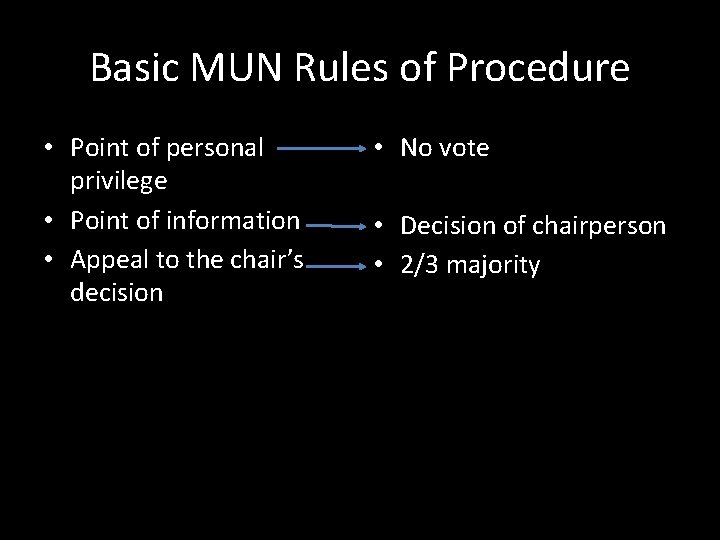 Basic MUN Rules of Procedure

• Point of personal privilege
• Point of information
• Appeal to the chair's decision

• No vote
• Decision of chairperson
• 2/3 majority